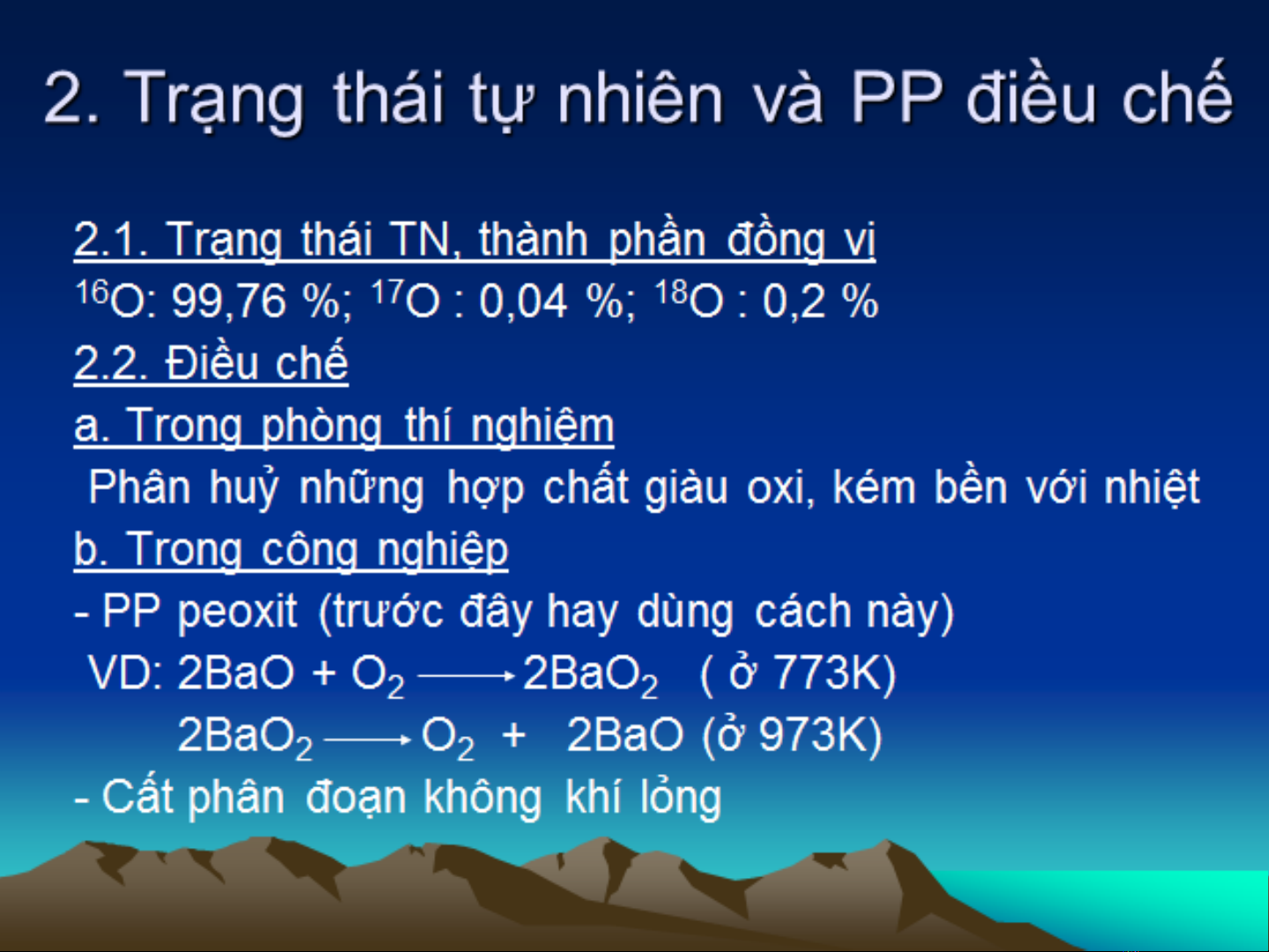 2. Trạng thái tự nhiên và PP điều chế

2.1. Trạng thái TN, thành phần đồng vị

$^{16}O$: 99,76 %; $^{17}O$ : 0,04 %; $^{18}O$ : 0,2 %

2.2. Điều chế

a. Trong phòng thí nghiệm

Phân huỷ những hợp chất giàu oxi, kém bền với nhiệt

b. Trong công nghiệp

- PP peoxit (trước đây hay dùng cách này)

VD: $2BaO + O_2 \longrightarrow 2BaO_2$ ( ở 773K)

$2BaO_2 \longrightarrow O_2 + 2BaO$ (ở 973K)

- Cất phân đoạn không khí lỏng